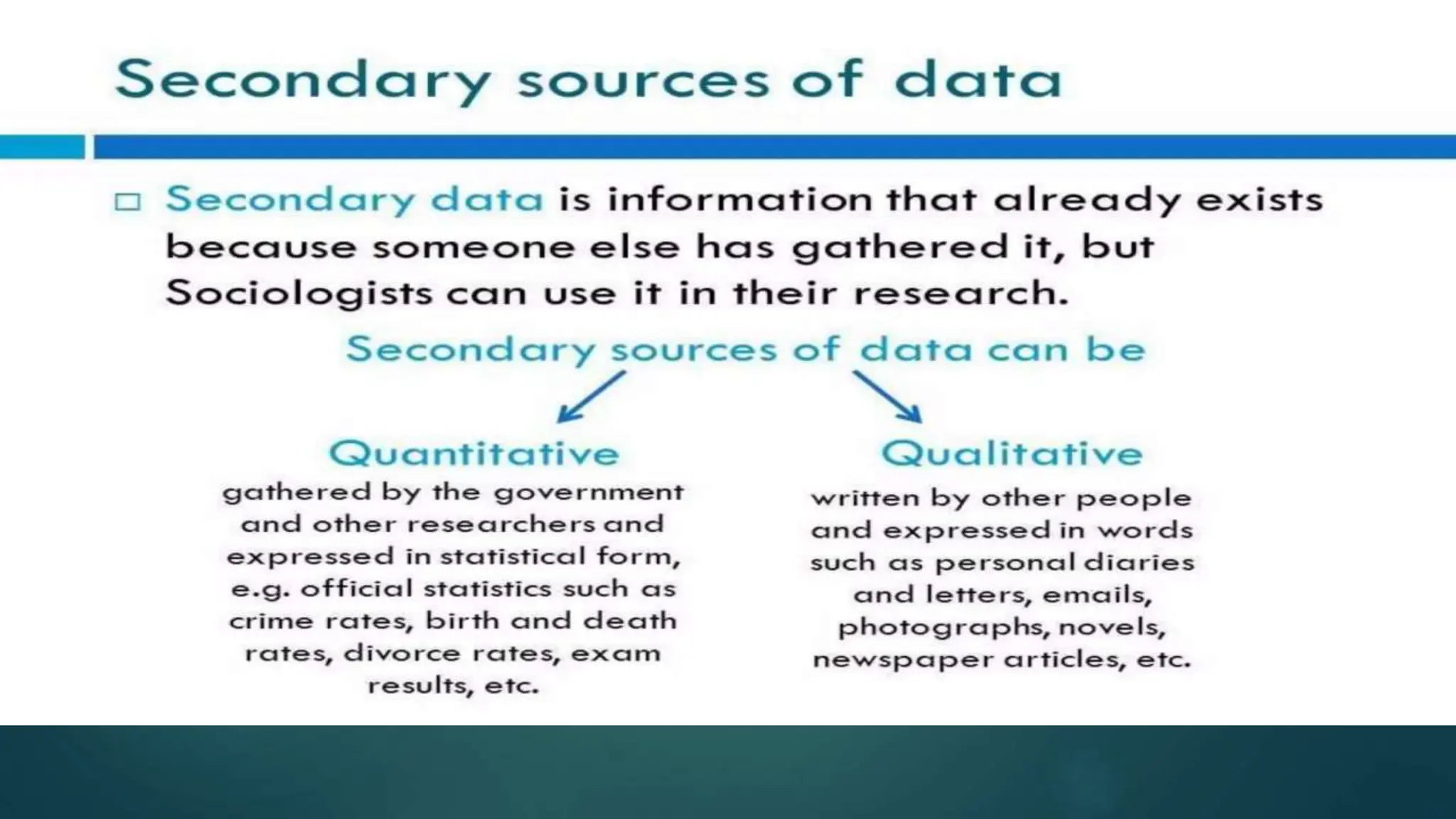 Secondary sources of data

□ Secondary data is information that already exists because someone else has gathered it, but Sociologists can use it in their research.

Secondary sources of data can be

Quantitative

gathered by the government and other researchers and expressed in statistical form, e.g. official statistics such as crime rates, birth and death rates, divorce rates, exam results, etc.

Qualitative

written by other people and expressed in words such as personal diaries and letters, emails, photographs, novels, newspaper articles, etc.